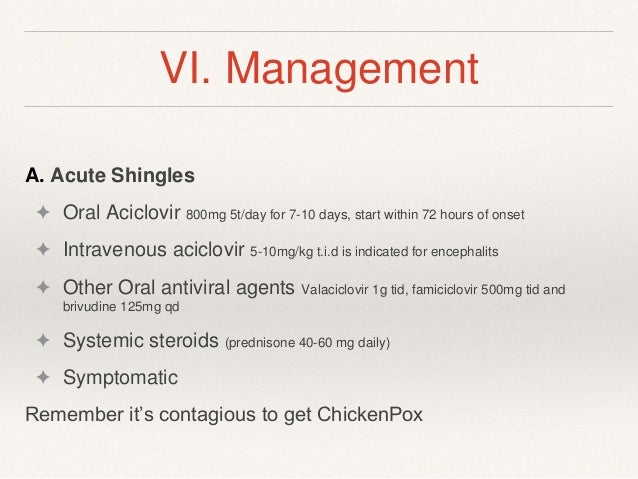 VI. Management

A. Acute Shingles

✦ Oral Aciclovir 800mg 5t/day for 7-10 days, start within 72 hours of onset

✦ Intravenous aciclovir 5-10mg/kg t.i.d is indicated for encephalits

✦ Other Oral antiviral agents Valaciclovir 1g tid, famiciclovir 500mg tid and brivudine 125mg qd

✦ Systemic steroids (prednisone 40-60 mg daily)

✦ Symptomatic

Remember it's contagious to get ChickenPox